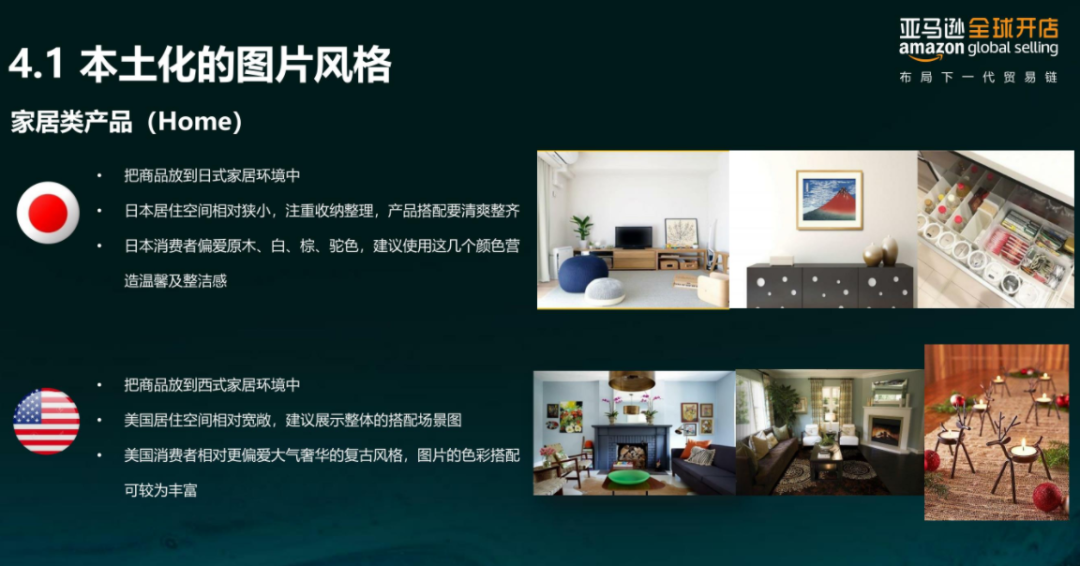 亚马逊全球开店
amazon global selling
布局下一代贸易链

4.1 本土化的图片风格

家居类产品（Home）

• 把商品放到日式家居环境中
• 日本居住空间相对狭小，注重收纳整理，产品搭配要清爽整齐
• 日本消费者偏爱原木、白、棕、驼色，建议使用这几个颜色营造温馨及整洁感

• 把商品放到西式家居环境中
• 美国居住空间相对宽敞，建议展示整体的搭配场景图
• 美国消费者相对更偏爱大气奢华的复古风格，图片的色彩搭配可较为丰富